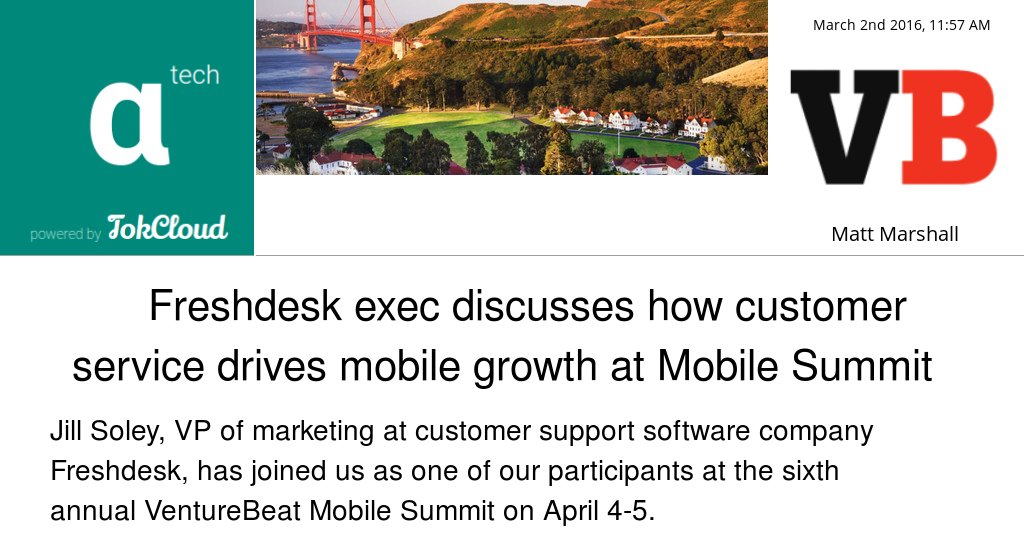 a tech
powered by TokCloud

March 2nd 2016, 11:57 AM

VB

Matt Marshall

Freshdesk exec discusses how customer service drives mobile growth at Mobile Summit

Jill Soley, VP of marketing at customer support software company Freshdesk, has joined us as one of our participants at the sixth annual VentureBeat Mobile Summit on April 4-5.